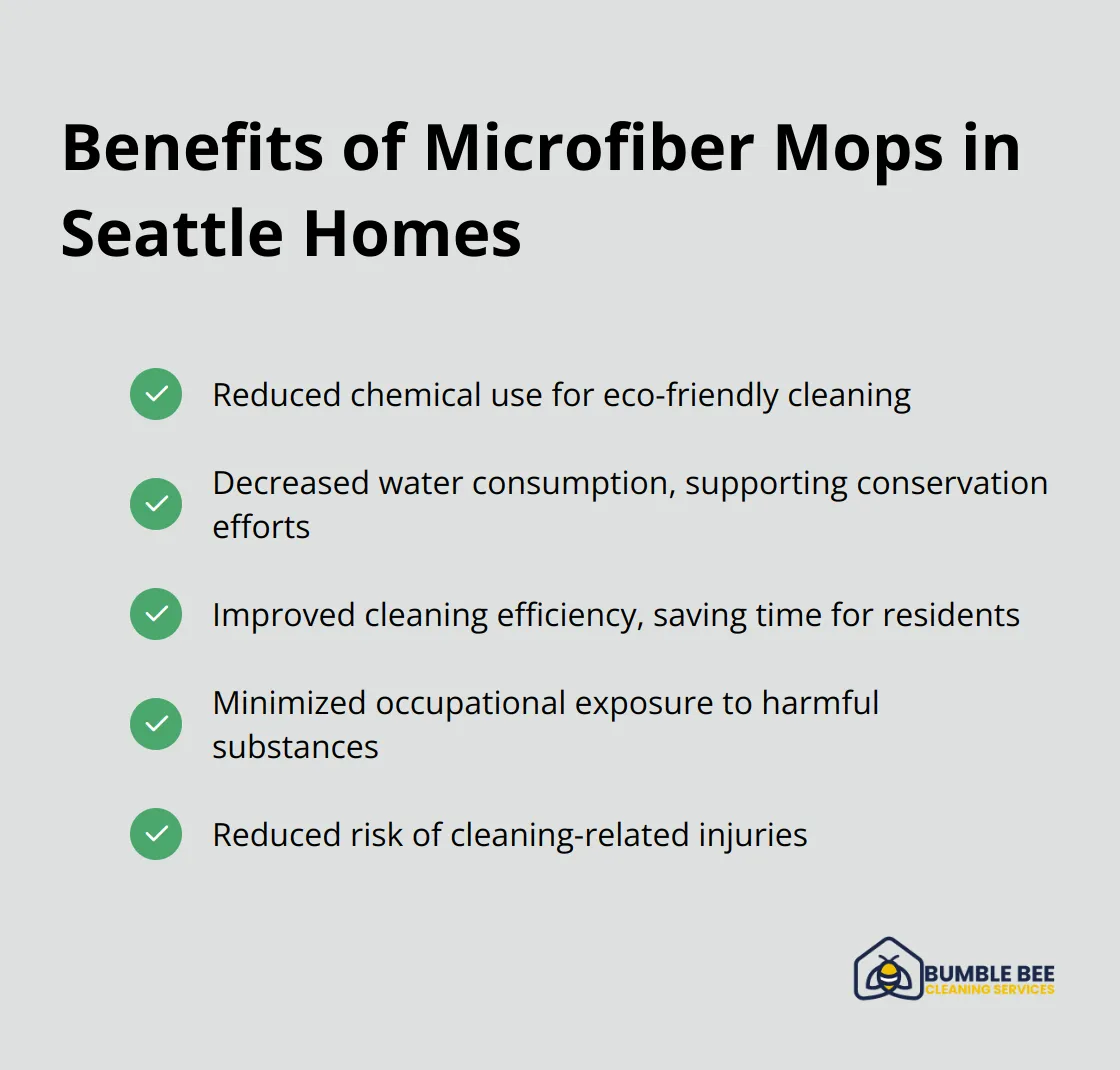 Benefits of Microfiber Mops in Seattle Homes

Reduced chemical use for eco-friendly cleaning

Decreased water consumption, supporting conservation efforts

Improved cleaning efficiency, saving time for residents

Minimized occupational exposure to harmful substances

Reduced risk of cleaning-related injuries

BUMBLE BEE
CLEANING SERVICES